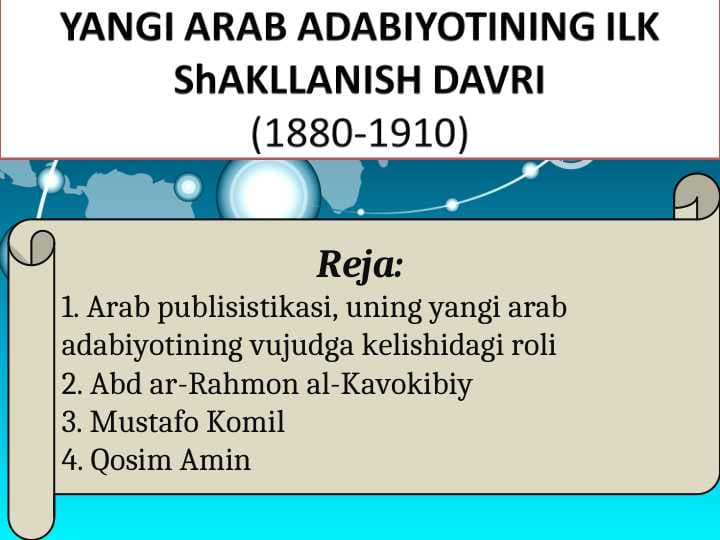 YANGI ARAB ADABIYOTINING ILK ShAKLLANISH DAVRI
(1880-1910)

Reja:
1. Arab publisistikasi, uning yangi arab adabiyotining vujudga kelishidagi roli
2. Abd ar-Rahmon al-Kavokibiy
3. Mustafo Komil
4. Qosim Amin